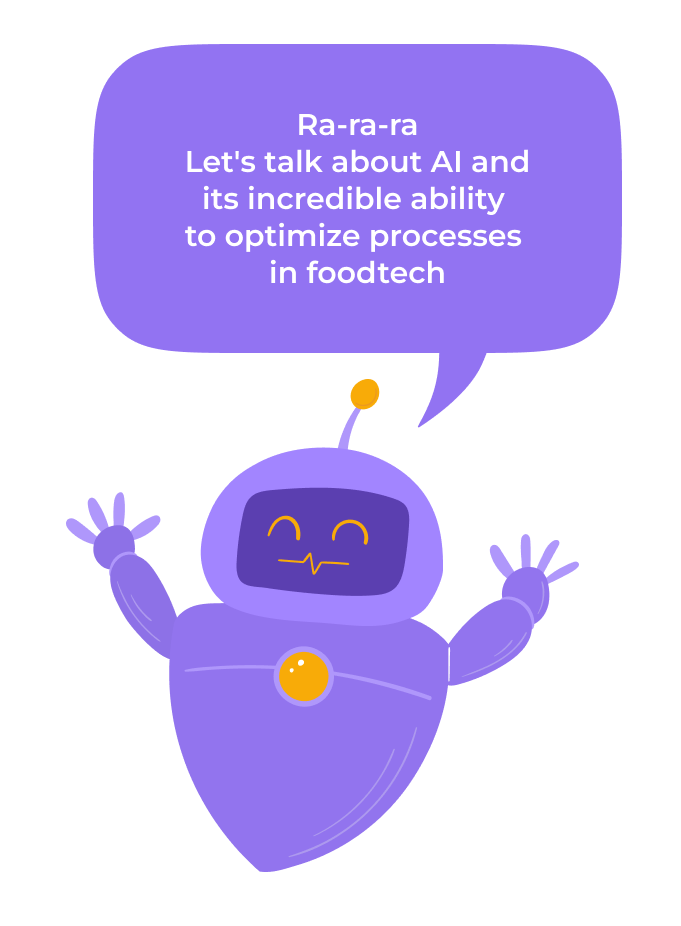 Ra-ra-ra
Let's talk about AI and its incredible ability to optimize processes in foodtech